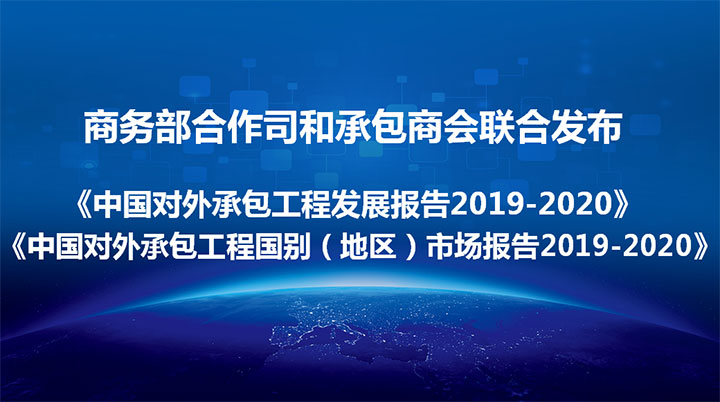 商务部合作司和承包商会联合发布

《中国对外承包工程发展报告2019-2020》
《中国对外承包工程国别（地区）市场报告2019-2020》